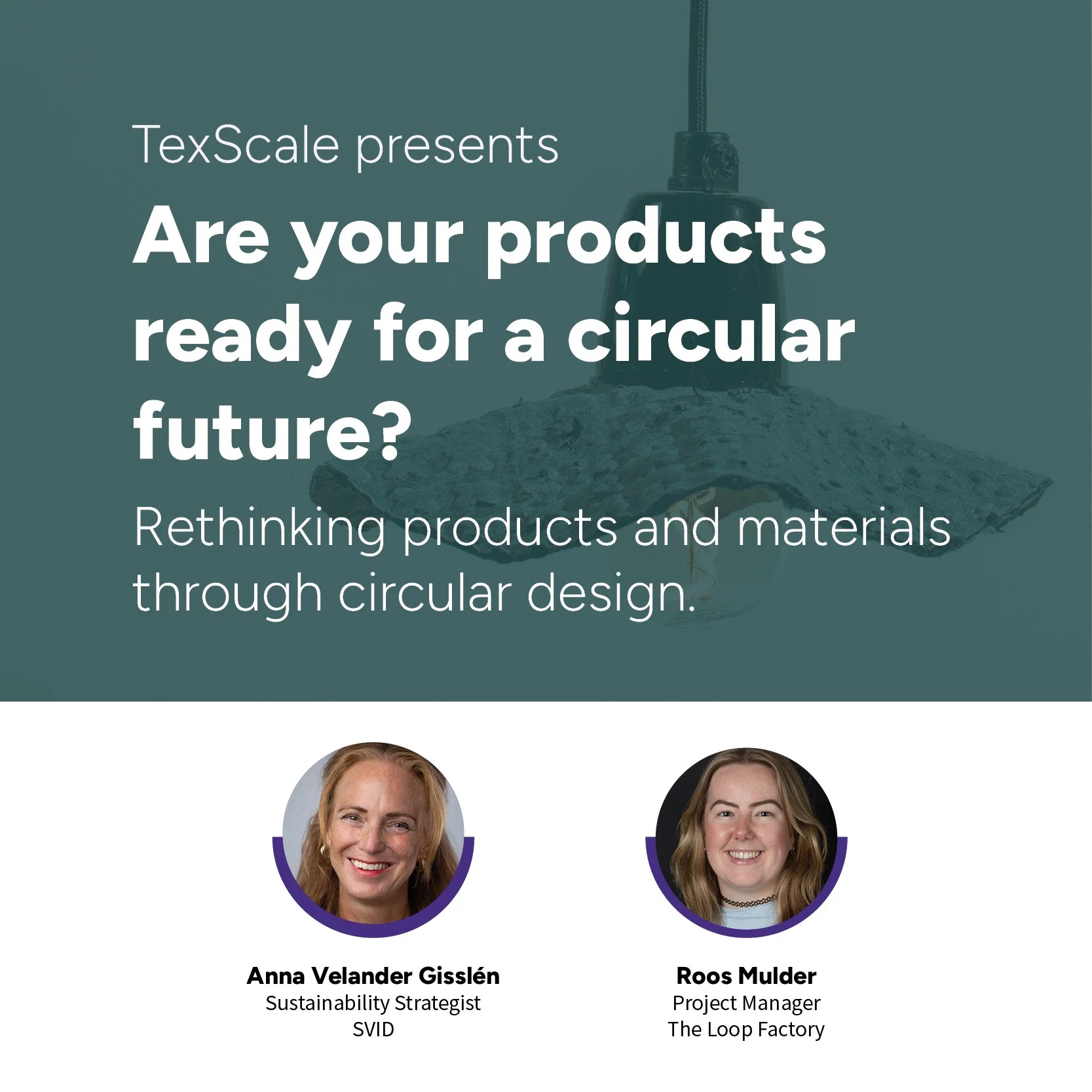 TexScale presents

Are your products ready for a circular future?

Rethinking products and materials through circular design.

Anna Velander Gisslén
Sustainability Strategist
SVID

Roos Mulder
Project Manager
The Loop Factory